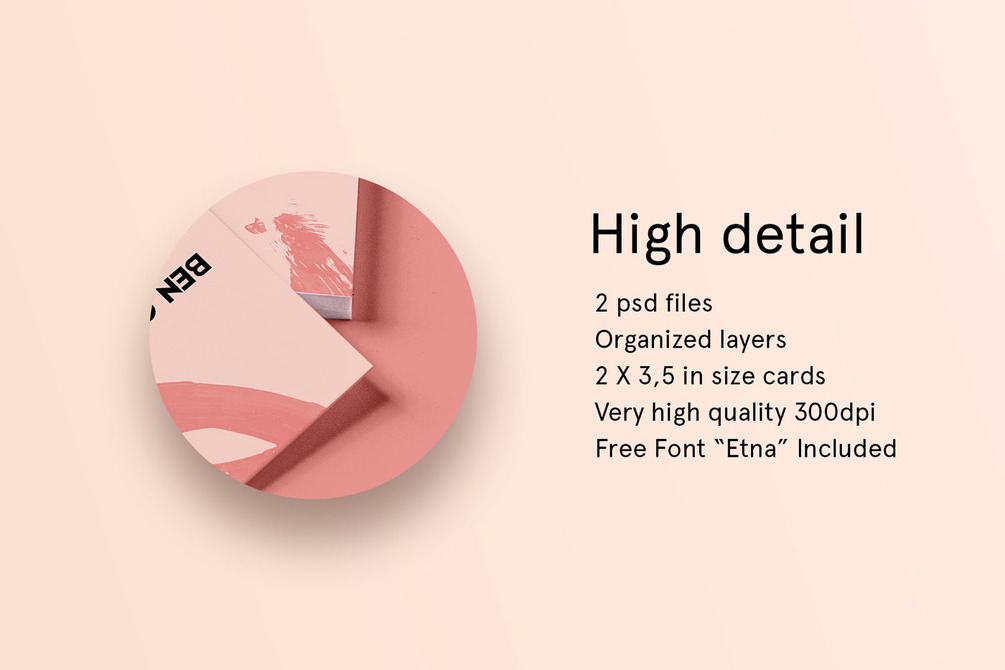 BEN

High detail

2 psd files
Organized layers
2 X 3,5 in size cards
Very high quality 300dpi
Free Font "Etna" Included